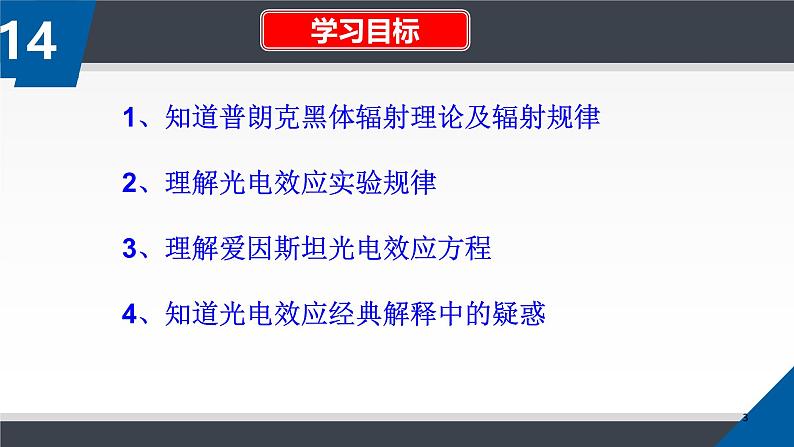 14

学习目标

1、知道普朗克黑体辐射理论及辐射规律

2、理解光电效应实验规律

3、理解爱因斯坦光电效应方程

4、知道光电效应经典解释中的疑惑

3